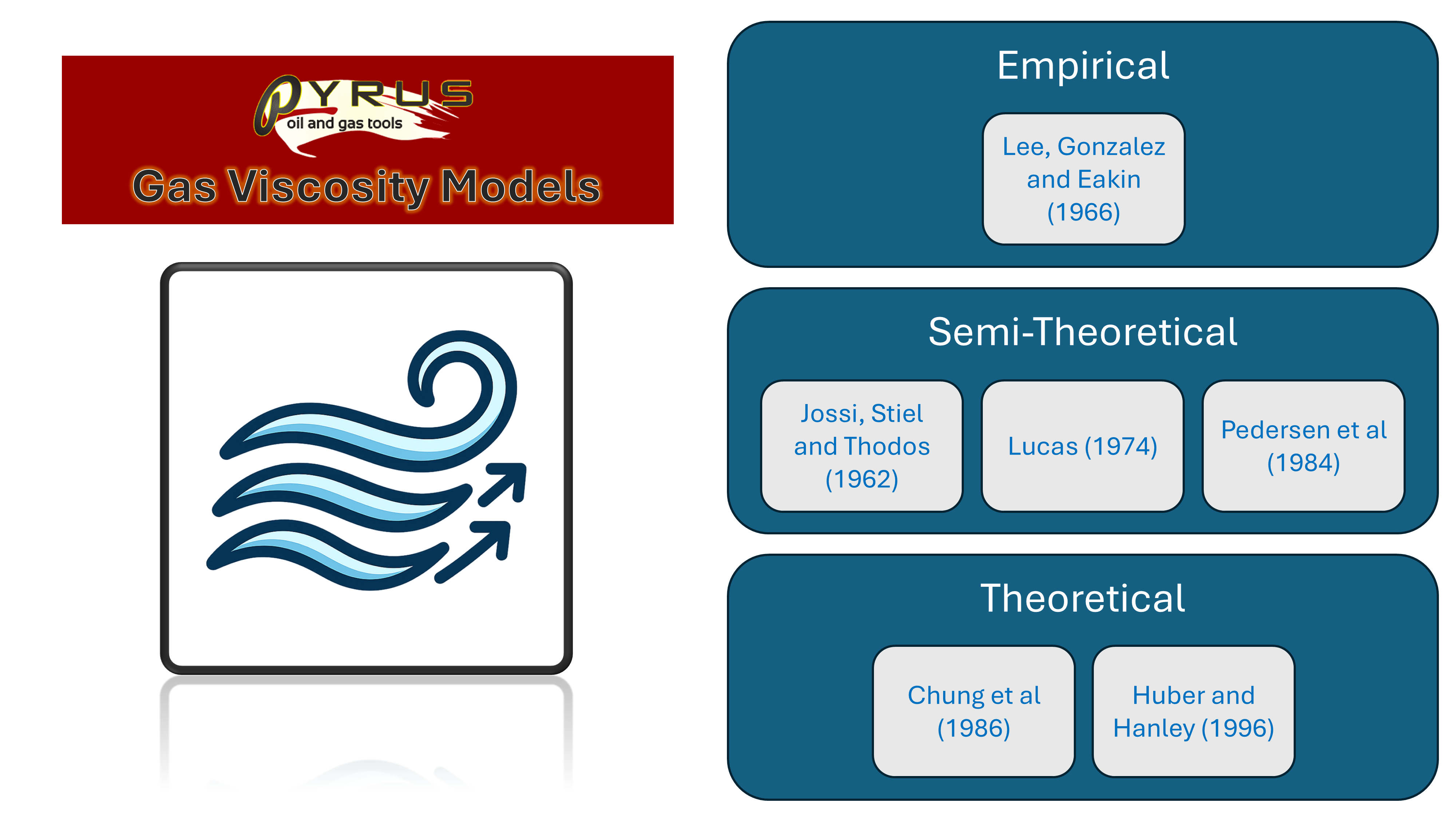 PYRUS
oil and gas tools
Gas Viscosity Models

Empirical

Lee, Gonzalez and Eakin (1966)

Semi-Theoretical

Jossi, Stiel and Thodos (1962)

Lucas (1974)

Pedersen et al (1984)

Theoretical

Chung et al (1986)

Huber and Hanley (1996)